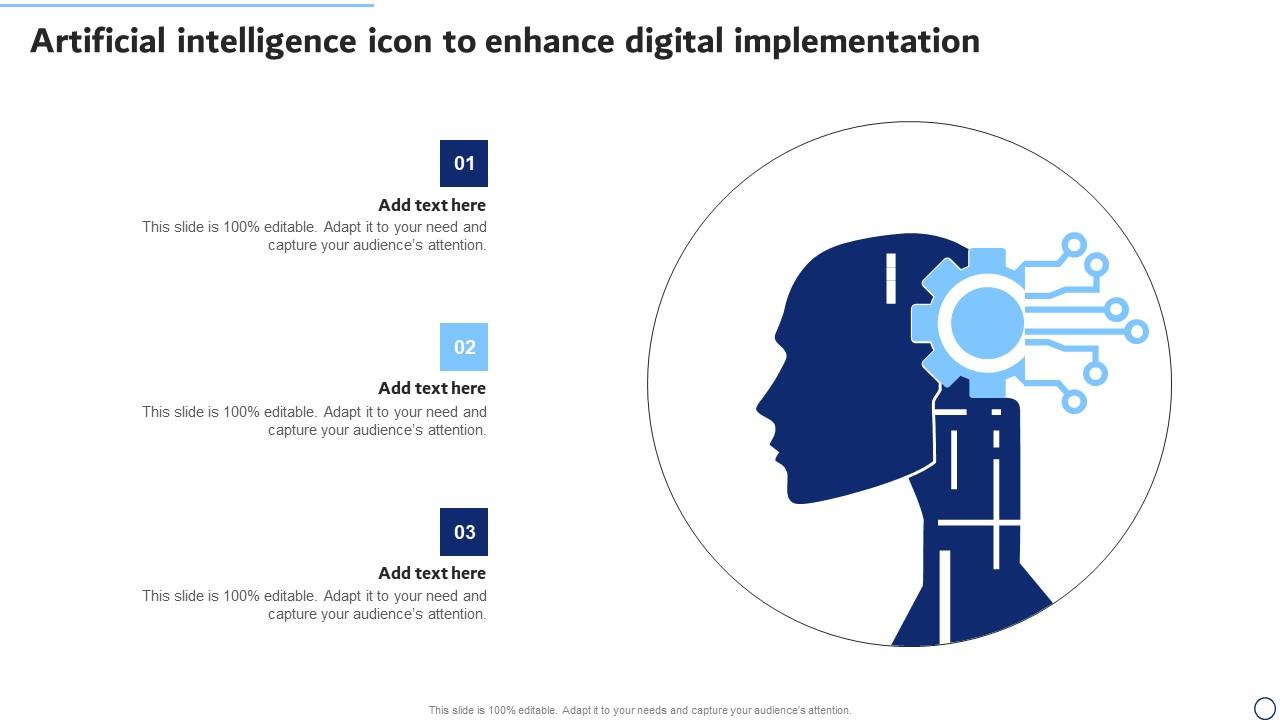 Artificial intelligence icon to enhance digital implementation

01

Add text here

This slide is 100% editable. Adapt it to your need and capture your audience's attention.

02

Add text here

This slide is 100% editable. Adapt it to your need and capture your audience's attention.

03

Add text here

This slide is 100% editable. Adapt it to your need and capture your audience's attention.

This slide is 100% editable. Adapt it to your needs and capture your audience's attention.